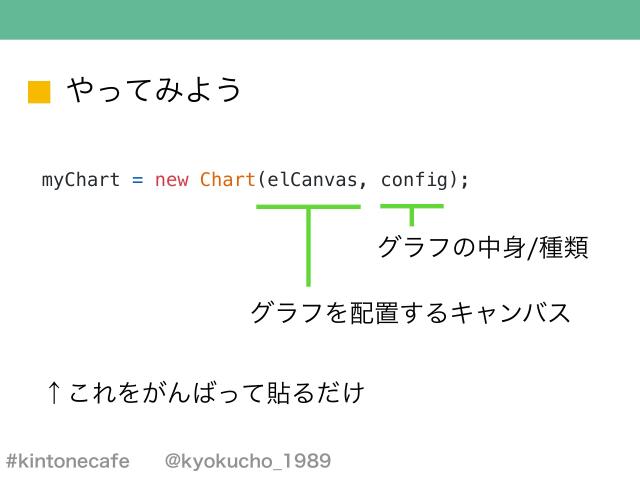 やってみよう

myChart = new Chart(elCanvas, config);

グラフの中身/種類

グラフを配置するキャンバス

↑これをがんばって貼るだけ

#kintonecafe @kyokucho_1989